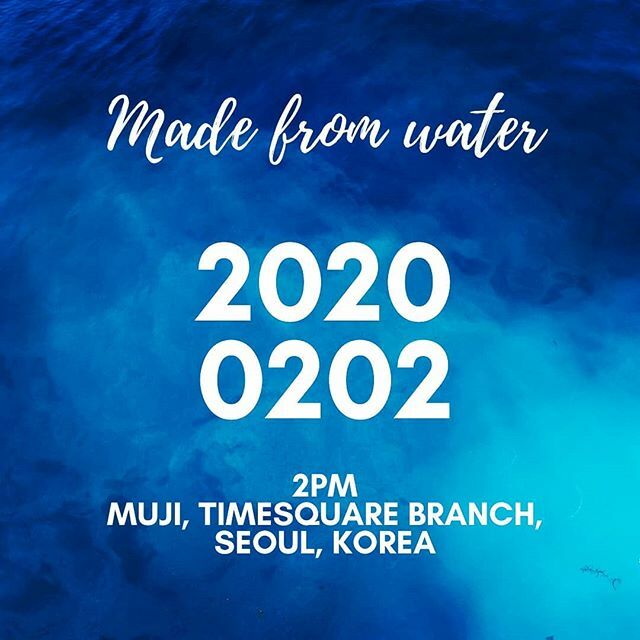 Made from water

2020
0202

2PM
MUJI, TIMESQUARE BRANCH,
SEOUL, KOREA